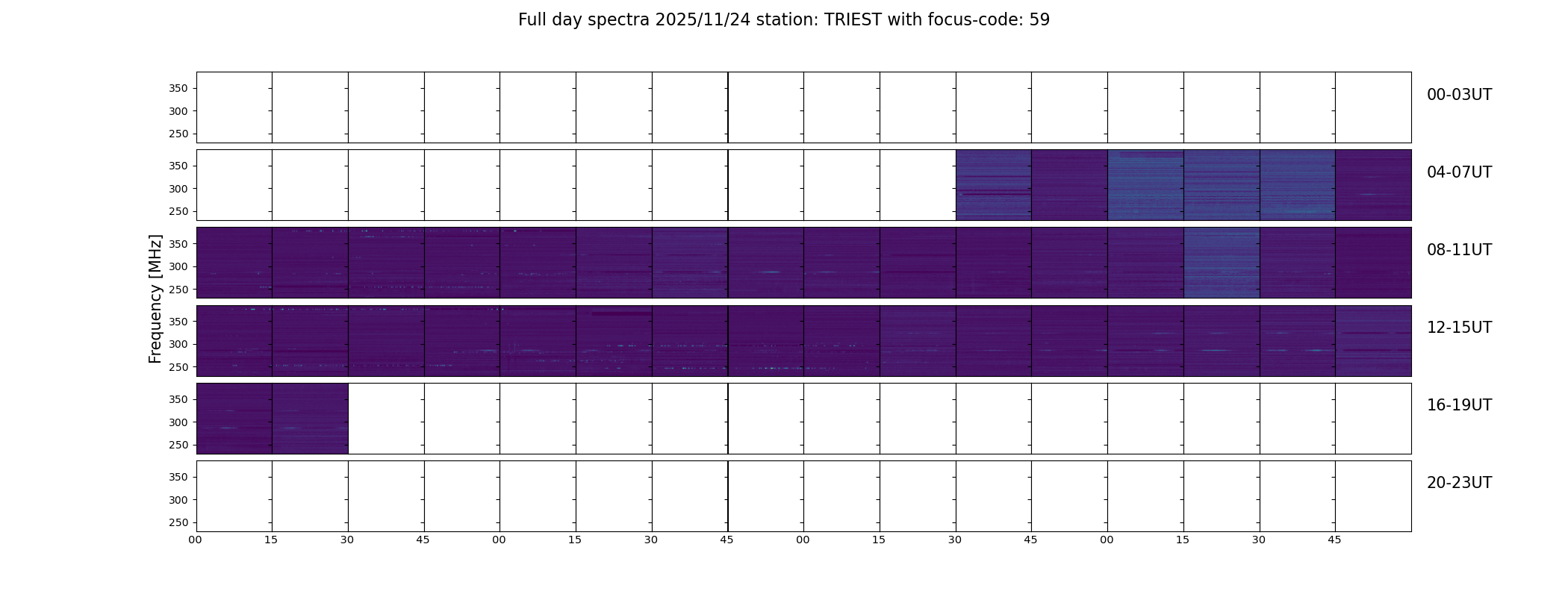 Full day spectra 2025/11/24 station: TRIEST with focus-code: 59

Frequency [MHz]

350
300
250
00-03UT

350
300
250
04-07UT

350
300
250
08-11UT

350
300
250
12-15UT

350
300
250
16-19UT

350
300
250
20-23UT

00 15 30 45 00 15 30 45 00 15 30 45 00 15 30 45